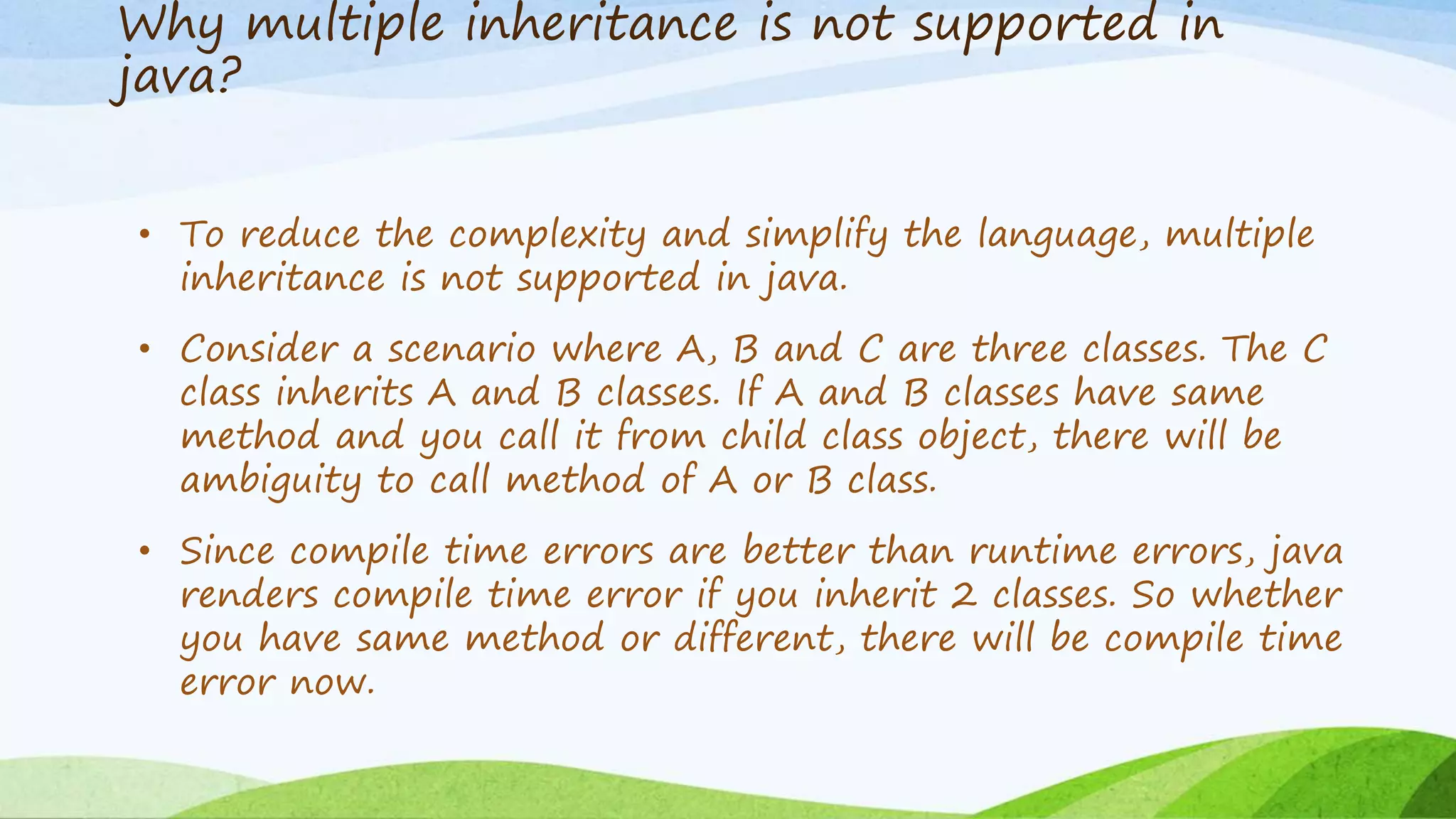 Why multiple inheritance is not supported in java?

• To reduce the complexity and simplify the language, multiple inheritance is not supported in java.

• Consider a scenario where A, B and C are three classes. The C class inherits A and B classes. If A and B classes have same method and you call it from child class object, there will be ambiguity to call method of A or B class.

• Since compile time errors are better than runtime errors, java renders compile time error if you inherit 2 classes. So whether you have same method or different, there will be compile time error now.